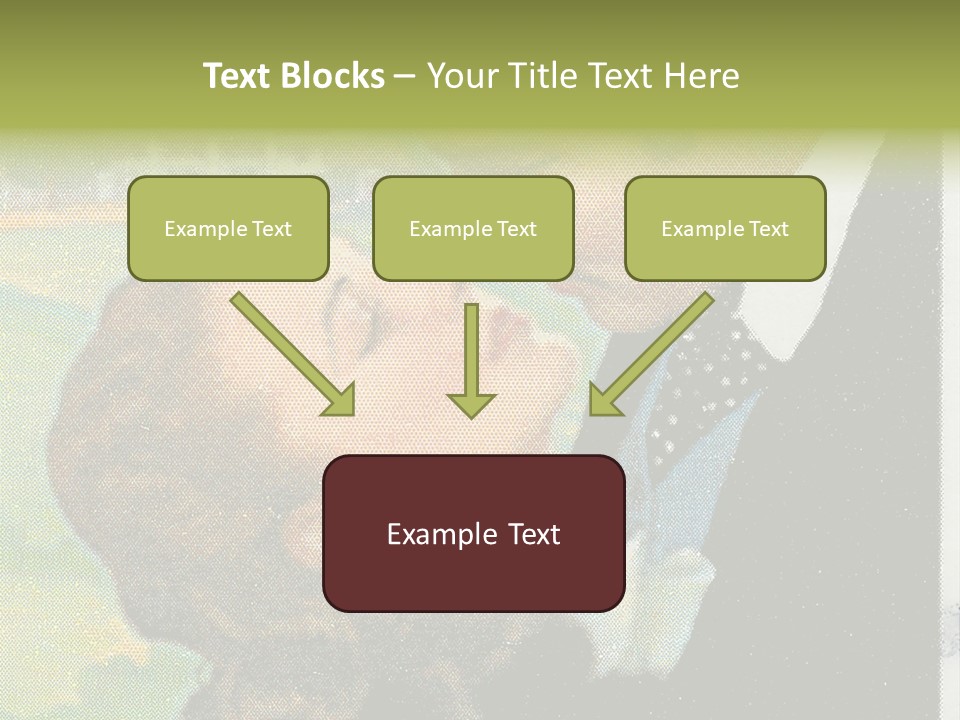 Text Blocks – Your Title Text Here

Example Text

Example Text

Example Text

Example Text